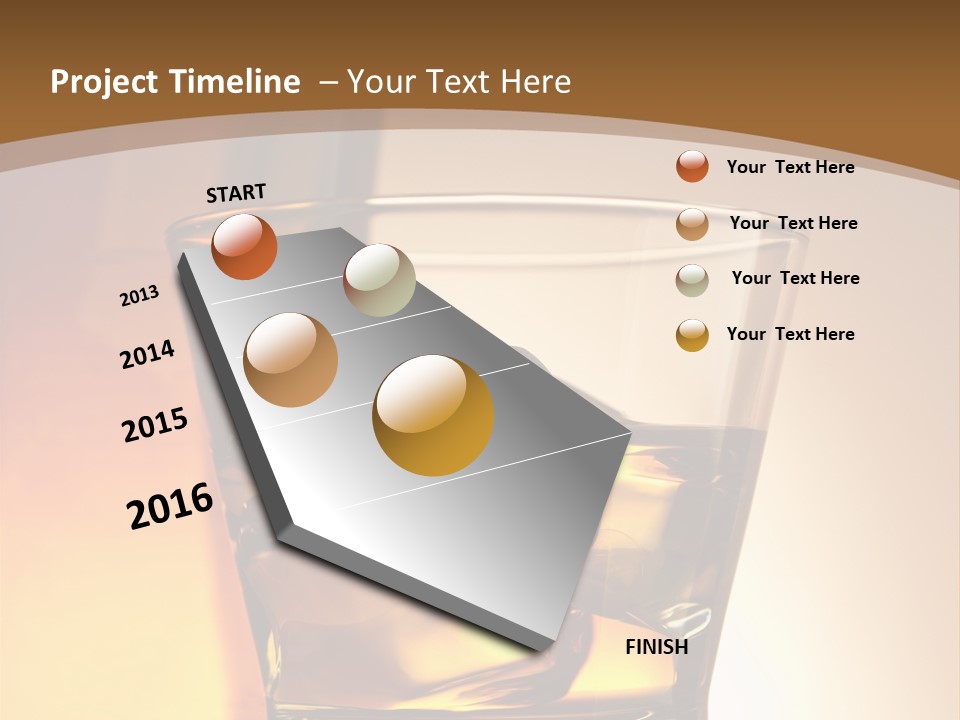 Project Timeline – Your Text Here

START

2013

2014

2015

2016

FINISH

Your Text Here

Your Text Here

Your Text Here

Your Text Here